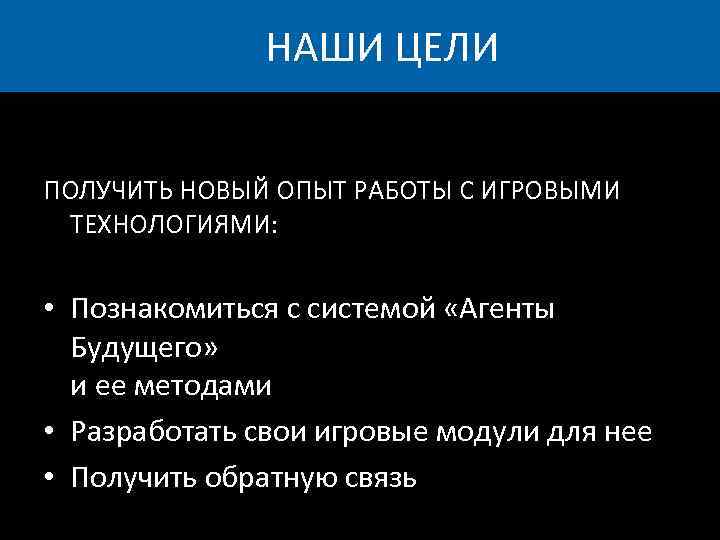 НАШИ ЦЕЛИ

ПОЛУЧИТЬ НОВЫЙ ОПЫТ РАБОТЫ С ИГРОВЫМИ ТЕХНОЛОГИЯМИ:

• Познакомиться с системой «Агенты Будущего»
и ее методами
• Разработать свои игровые модули для нее
• Получить обратную связь